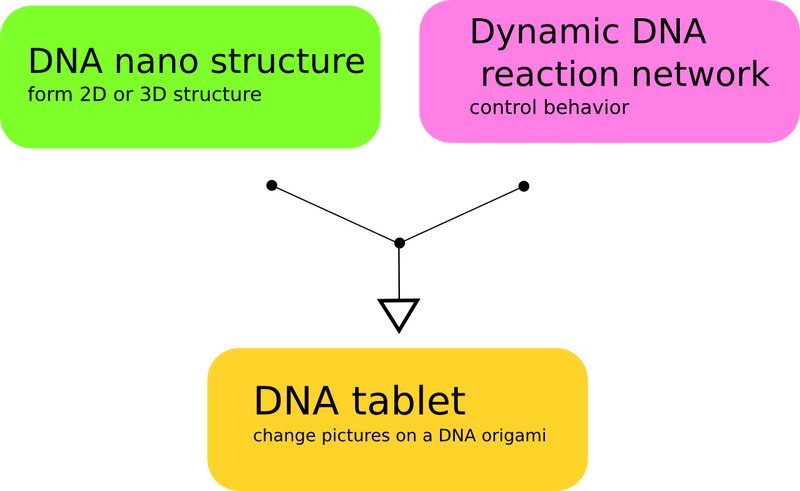 DNA nano structure
form 2D or 3D structure

Dynamic DNA reaction network
control behavior

DNA tablet
change pictures on a DNA origami